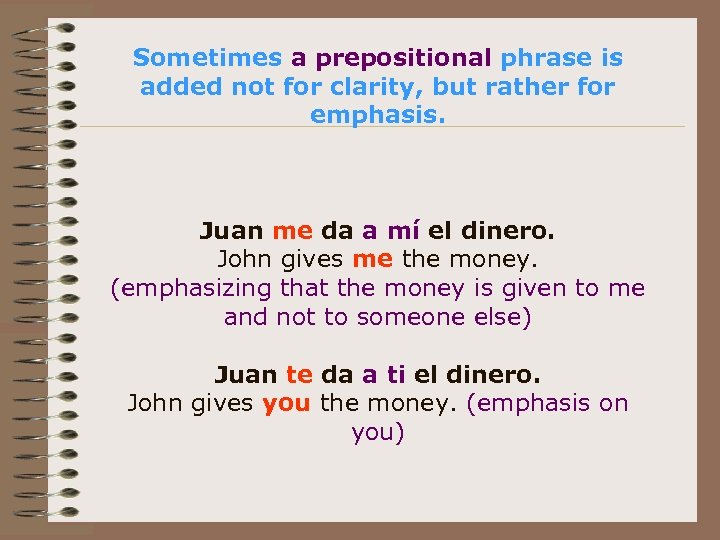 Sometimes a prepositional phrase is added not for clarity, but rather for emphasis.

Juan me da a mí el dinero.
John gives me the money.
(emphasizing that the money is given to me and not to someone else)

Juan te da a ti el dinero.
John gives you the money. (emphasis on you)